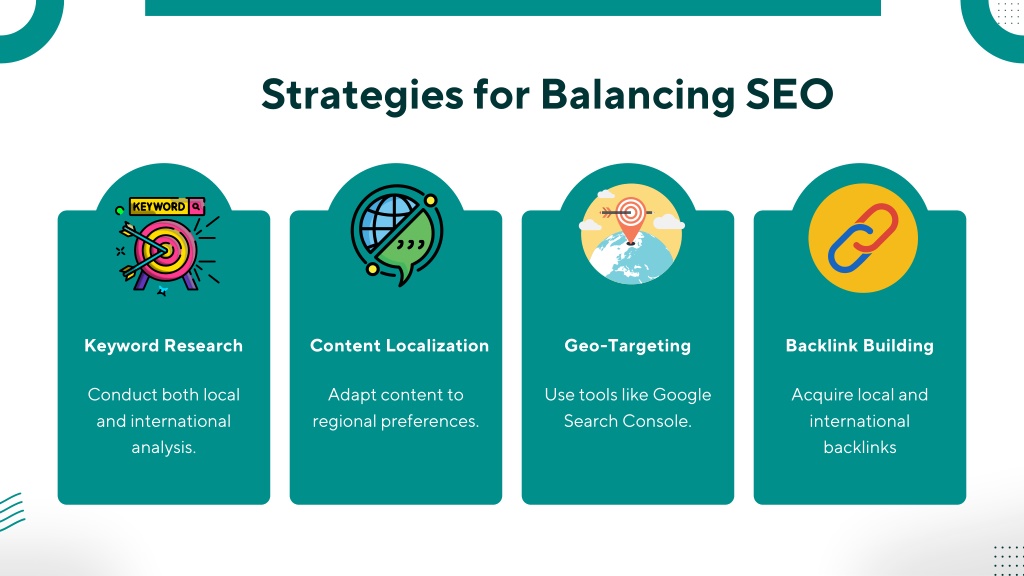 Strategies for Balancing SEO

KEYWORD

Keyword Research

Conduct both local and international analysis.

Content Localization

Adapt content to regional preferences.

Geo-Targeting

Use tools like Google Search Console.

Backlink Building

Acquire local and international backlinks